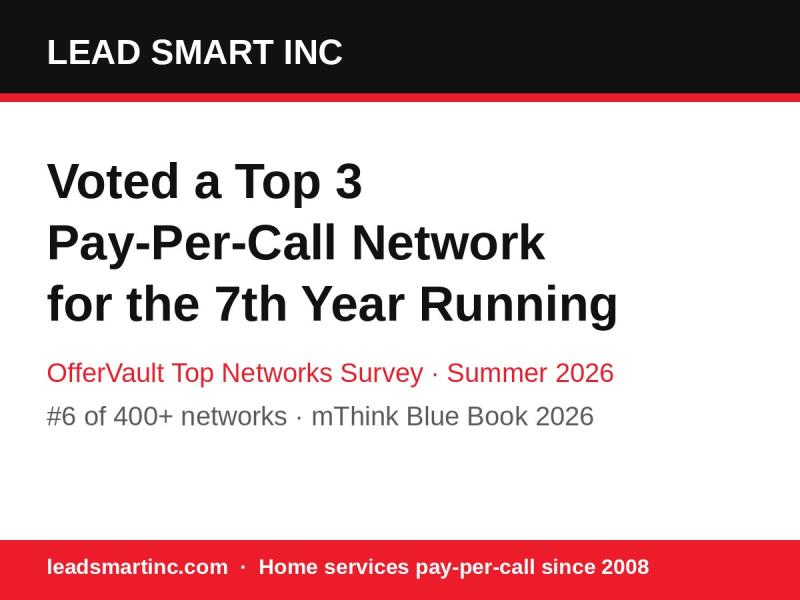 LEAD SMART INC

Voted a Top 3
Pay-Per-Call Network
for the 7th Year Running

OfferVault Top Networks Survey · Summer 2026

#6 of 400+ networks · mThink Blue Book 2026

leadsmartinc.com · Home services pay-per-call since 2008